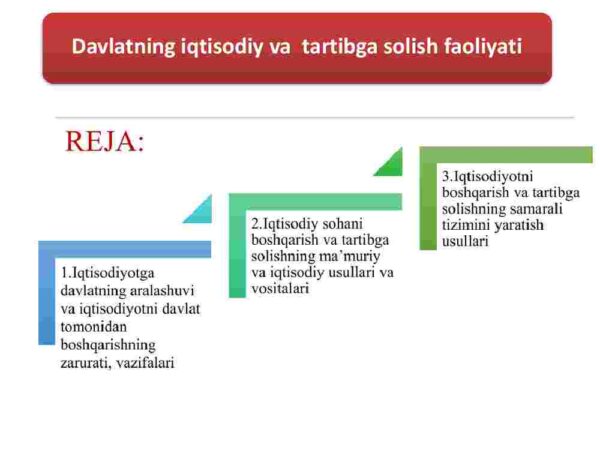 Davlatning iqtisodiy va tartibga solish faoliyati

REJA:

1.Iqtisodiyotga davlatning aralashuvi va iqtisodiyotni davlat tomonidan boshqarishning zarurati, vazifalari

2.Iqtisodiy sohani boshqarish va tartibga solishning ma'muriy va iqtisodiy usullari va vositalari

3.Iqtisodiyotni boshqarish va tartibga solishning samarali tizimini yaratish usullari